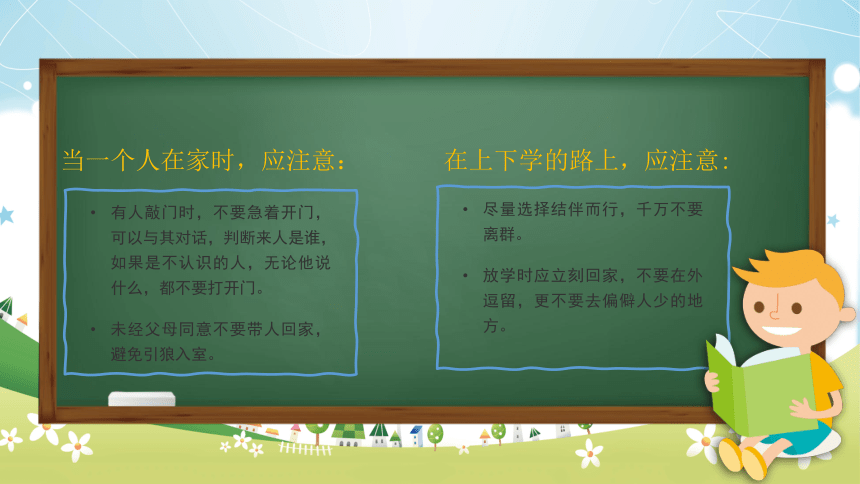 当一个人在家时，应注意：

• 有人敲门时，不要急着开门，可以与其对话，判断来人是谁，如果是不认识的人，无论他说什么，都不要打开门。

• 未经父母同意不要带人回家，避免引狼入室。

在上下学的路上，应注意：

• 尽量选择结伴而行，千万不要离群。

• 放学时应立刻回家，不要在外逗留，更不要去偏僻人少的地方。